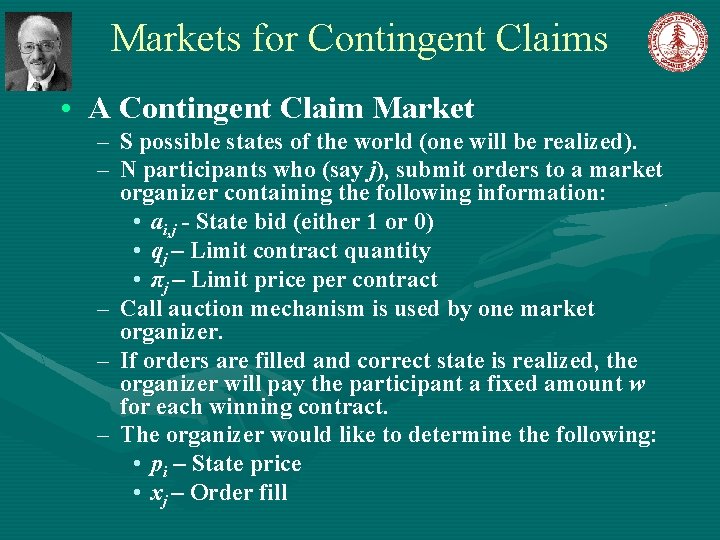 Markets for Contingent Claims

• A Contingent Claim Market
– S possible states of the world (one will be realized).
– N participants who (say $j$), submit orders to a market organizer containing the following information:
• $a_{i,j}$ - State bid (either 1 or 0)
• $q_j$ – Limit contract quantity
• $\pi_j$ – Limit price per contract
– Call auction mechanism is used by one market organizer.
– If orders are filled and correct state is realized, the organizer will pay the participant a fixed amount $w$ for each winning contract.
– The organizer would like to determine the following:
• $p_i$ – State price
• $x_j$ – Order fill